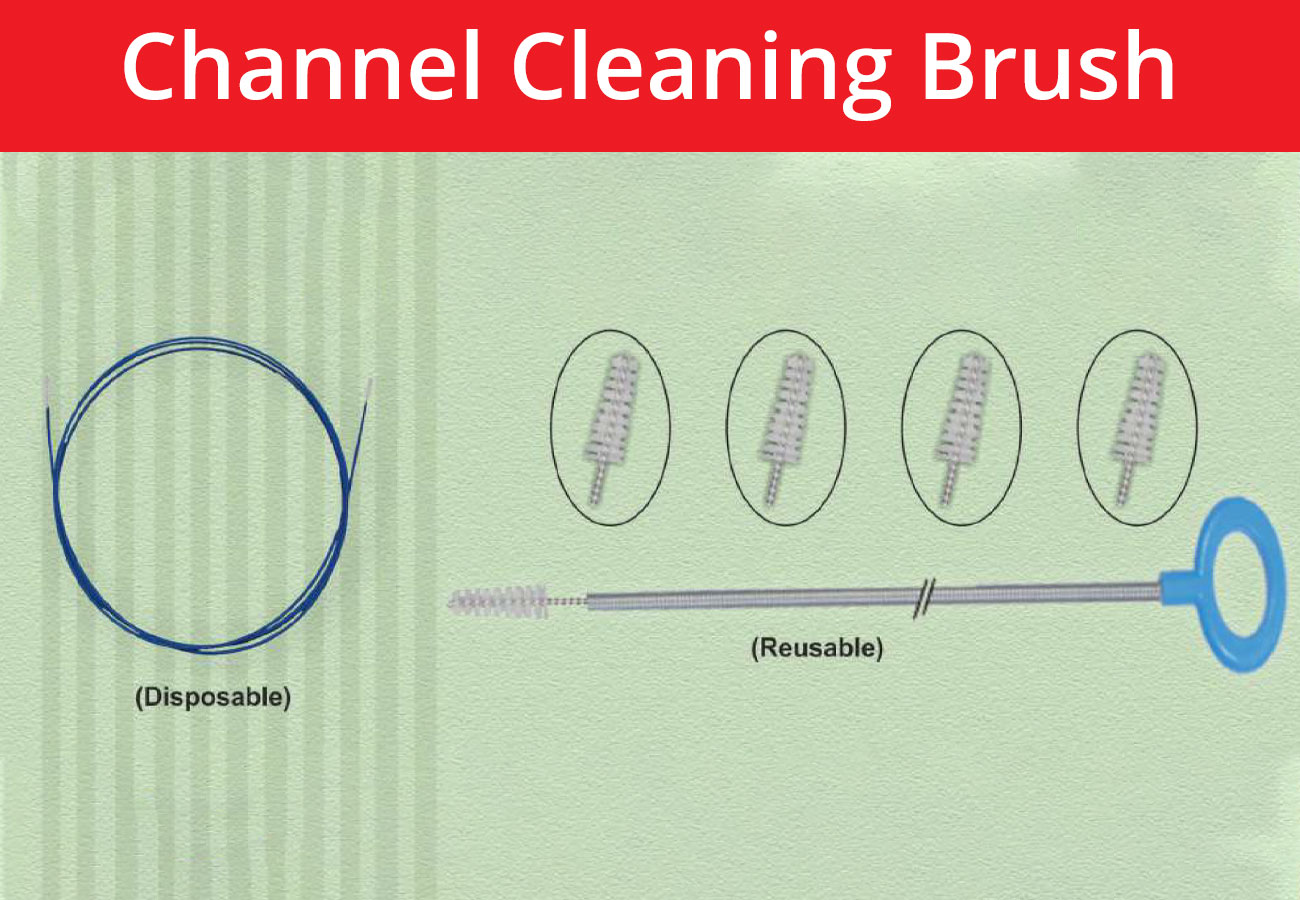 Channel Cleaning Brush

(Disposable)

(Reusable)